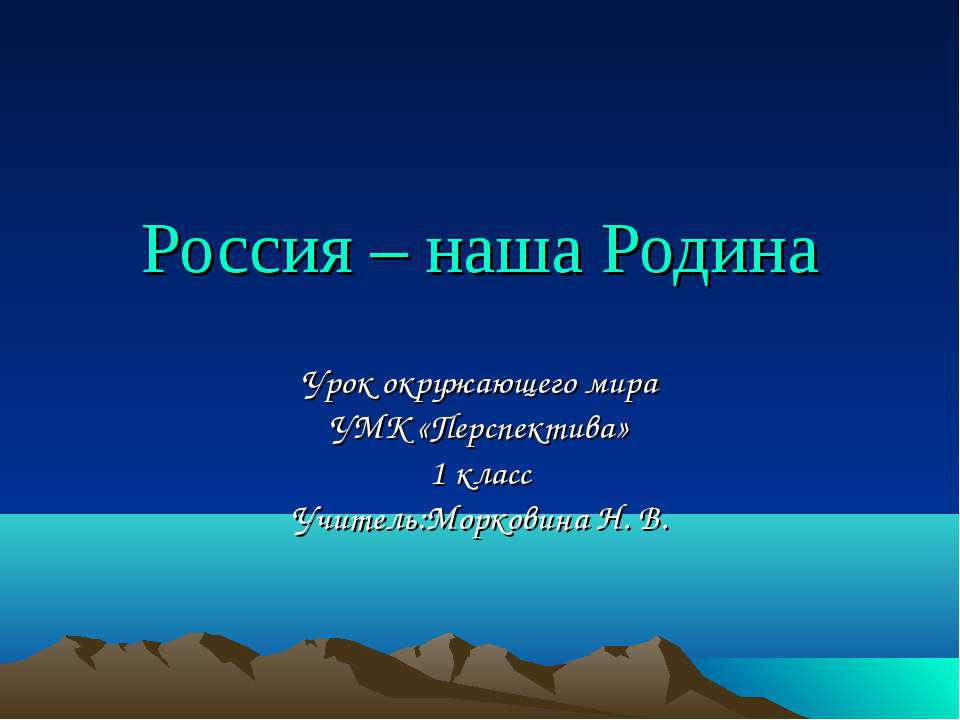 Россия – наша Родина

Урок окружающего мира
УМК «Перспектива»
1 класс
Учитель:Морковина Н. В.